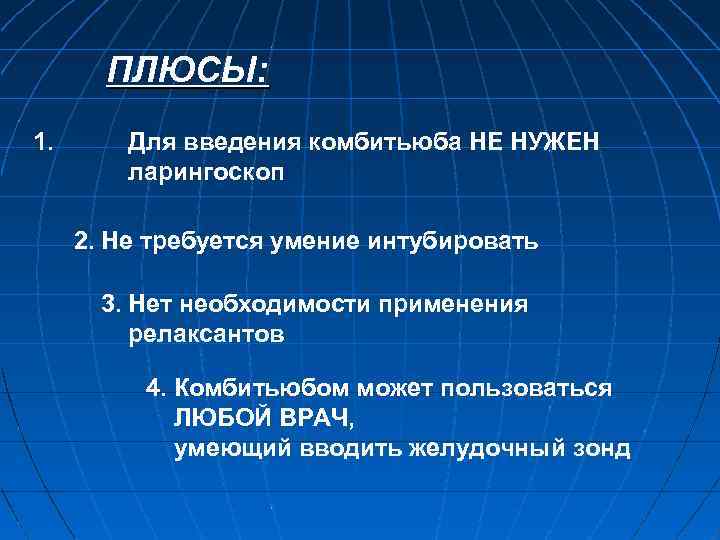 ПЛЮСЫ:

1. Для введения комбитьюба НЕ НУЖЕН ларингоскоп

2. Не требуется умение интубировать

3. Нет необходимости применения релаксантов

4. Комбитьюбом может пользоваться ЛЮБОЙ ВРАЧ, умеющий вводить желудочный зонд